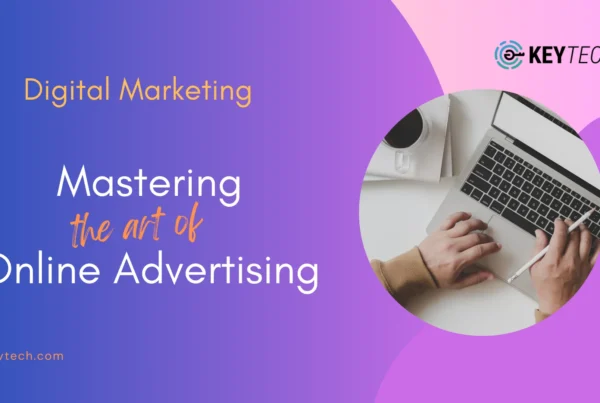 KEYTEC

Digital Marketing

Mastering
the art of
Online Advertising

ytech.com